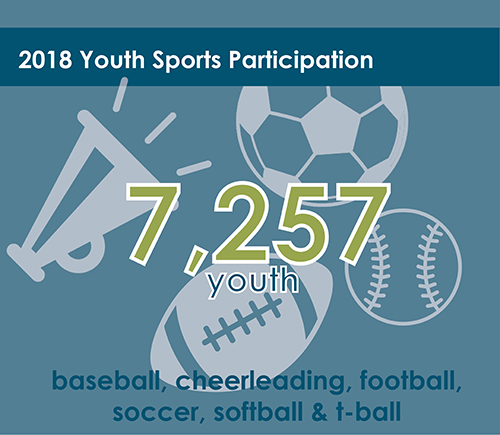 2018 Youth Sports Participation

7,257
youth

baseball, cheerleading, football, soccer, softball & t-ball